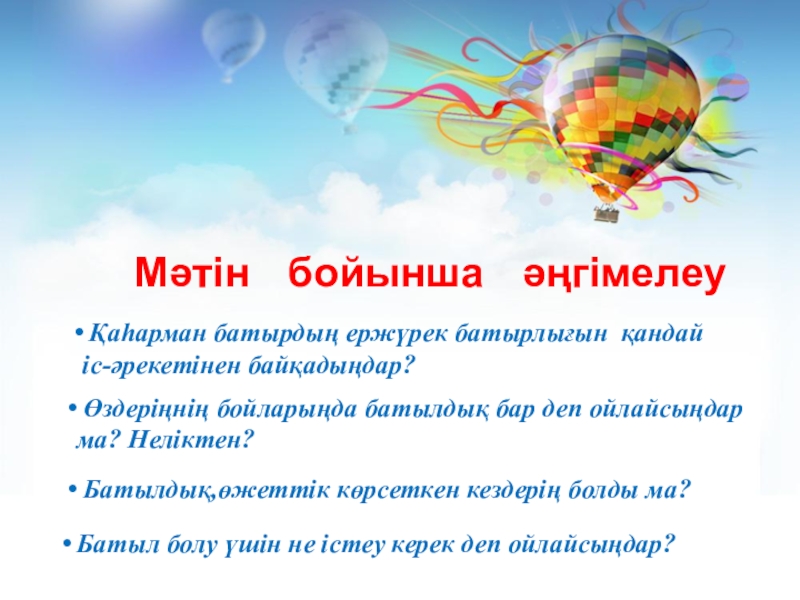 Мәтін бойынша әңгімелеу

• Қаһарман батырдың ержүрек батырлығын қандай іс-әрекетінен байқадыңдар?

• Өздеріңнің бойларыңда батылдық бар деп ойлайсыңдар ма? Неліктен?

• Батылдық,өжеттік көрсеткен кездерің болды ма?

• Батыл болу үшін не істеу керек деп ойлайсыңдар?